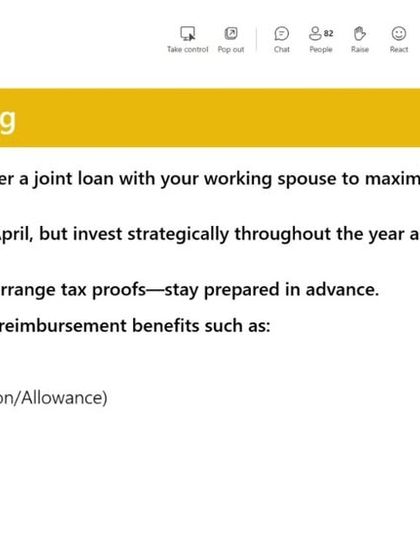 Take control Pop out Chat 82 People Raise React

g

er a joint loan with your working spouse to maxim

pril, but invest strategically throughout the year a

rrange tax proofs—stay prepared in advance.

reimbursement benefits such as:

on/Allowance)